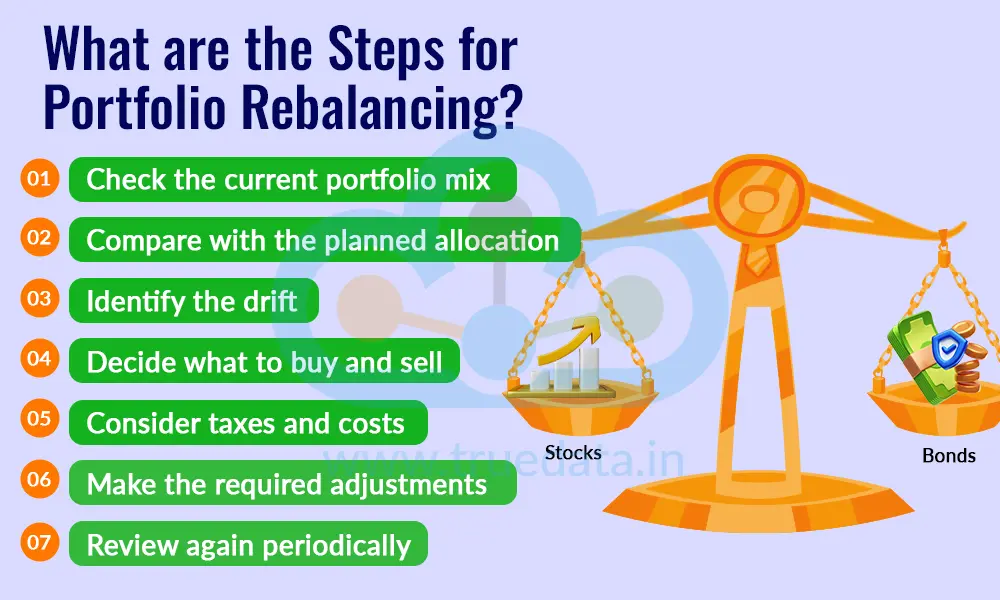 What are the Steps for Portfolio Rebalancing?

01 Check the current portfolio mix

02 Compare with the planned allocation

03 Identify the drift

04 Decide what to buy and sell

05 Consider taxes and costs

06 Make the required adjustments

07 Review again periodically

Stocks

Bonds

www.truedata.in